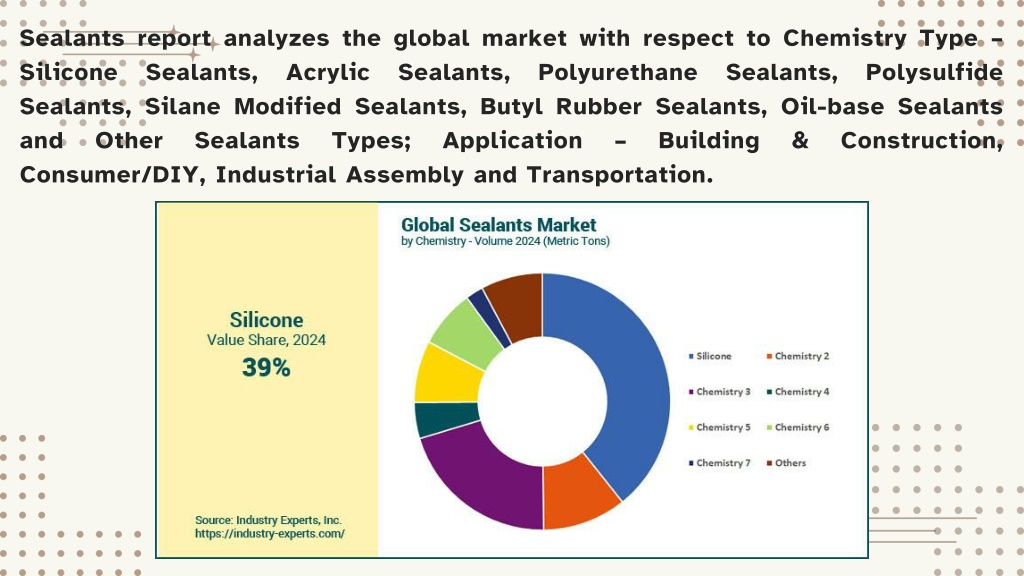 Sealants report analyzes the global market with respect to Chemistry Type – Silicone Sealants, Acrylic Sealants, Polyurethane Sealants, Polysulfide Sealants, Silane Modified Sealants, Butyl Rubber Sealants, Oil-base Sealants and Other Sealants Types; Application – Building & Construction, Consumer/DIY, Industrial Assembly and Transportation.

Silicone
Value Share, 2024
39%

Source: Industry Experts, Inc.
https://industry-experts.com/

Global Sealants Market
by Chemistry - Volume 2024 (Metric Tons)

Silicone
Chemistry 2
Chemistry 3
Chemistry 4
Chemistry 5
Chemistry 6
Chemistry 7
Others